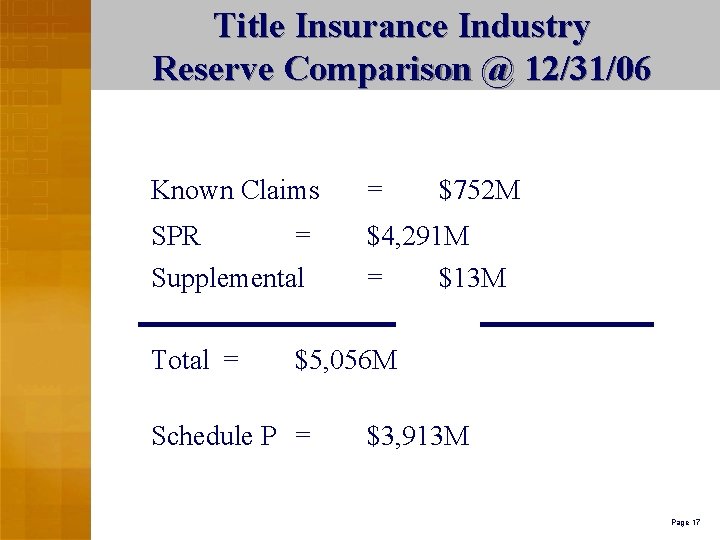 Title Insurance Industry
Reserve Comparison @ 12/31/06

Known Claims = \$752M

SPR = \$4,291M

Supplemental = \$13M

Total = \$5,056M

Schedule P = \$3,913M

Page 17